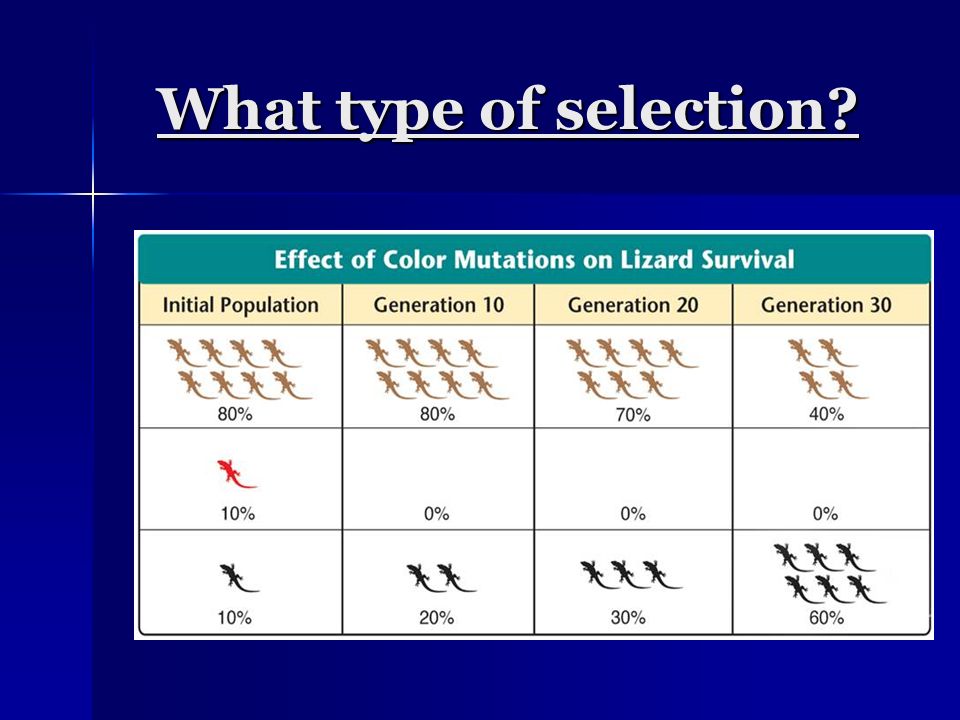 What type of selection?

Effect of Color Mutations on Lizard Survival

| Initial Population | Generation 10 | Generation 20 | Generation 30 |
|---|---|---|---|
| 80% | 80% | 70% | 40% |
| 10% | 0% | 0% | 0% |
| 10% | 20% | 30% | 60% |